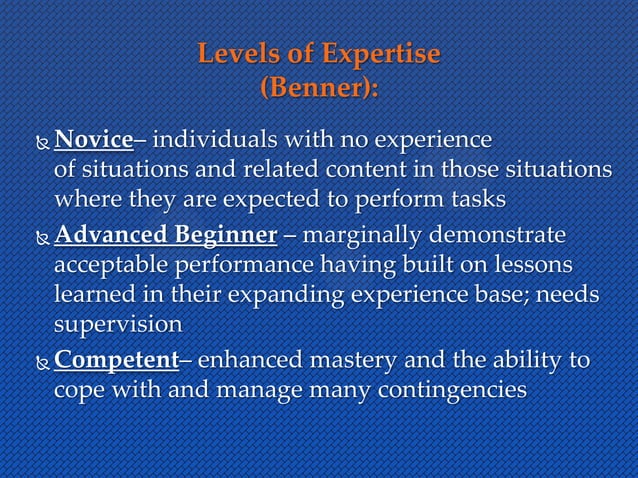 Levels of Expertise
(Benner):

Novice– individuals with no experience of situations and related content in those situations where they are expected to perform tasks

Advanced Beginner – marginally demonstrate acceptable performance having built on lessons learned in their expanding experience base; needs supervision

Competent– enhanced mastery and the ability to cope with and manage many contingencies